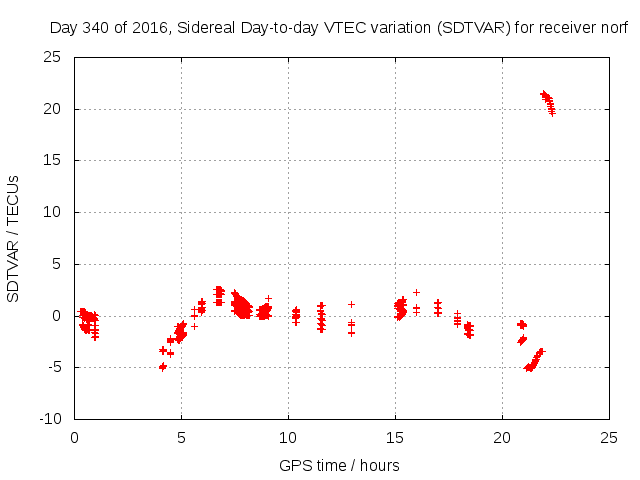 Day 340 of 2016, Sidereal Day-to-day VTEC variation (SDTVAR) for receiver norf

SDTVAR / TECUs

25
20
15
10
5
0
-5
-10

0
5
10
15
20
25

GPS time / hours